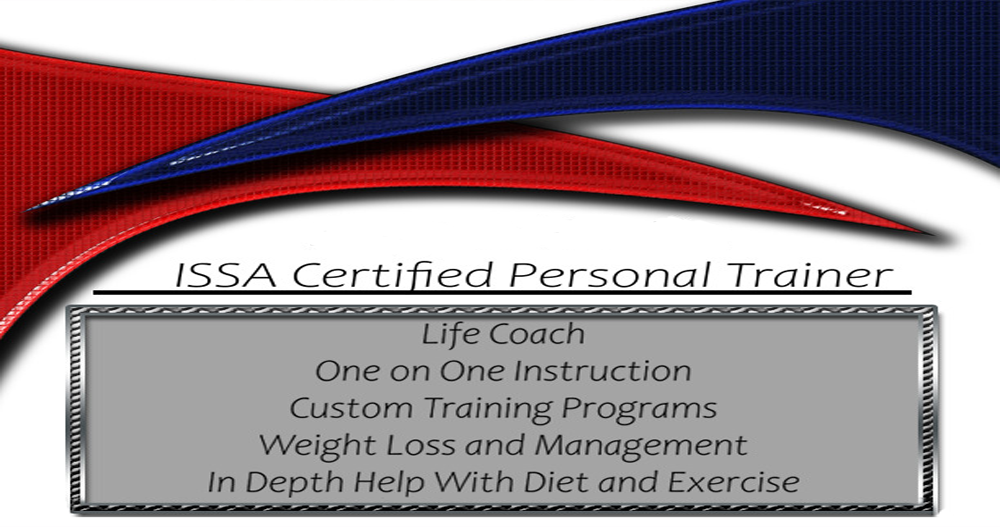 ISSA Certified Personal Trainer

Life Coach
One on One Instruction
Custom Training Programs
Weight Loss and Management
In Depth Help With Diet and Exercise